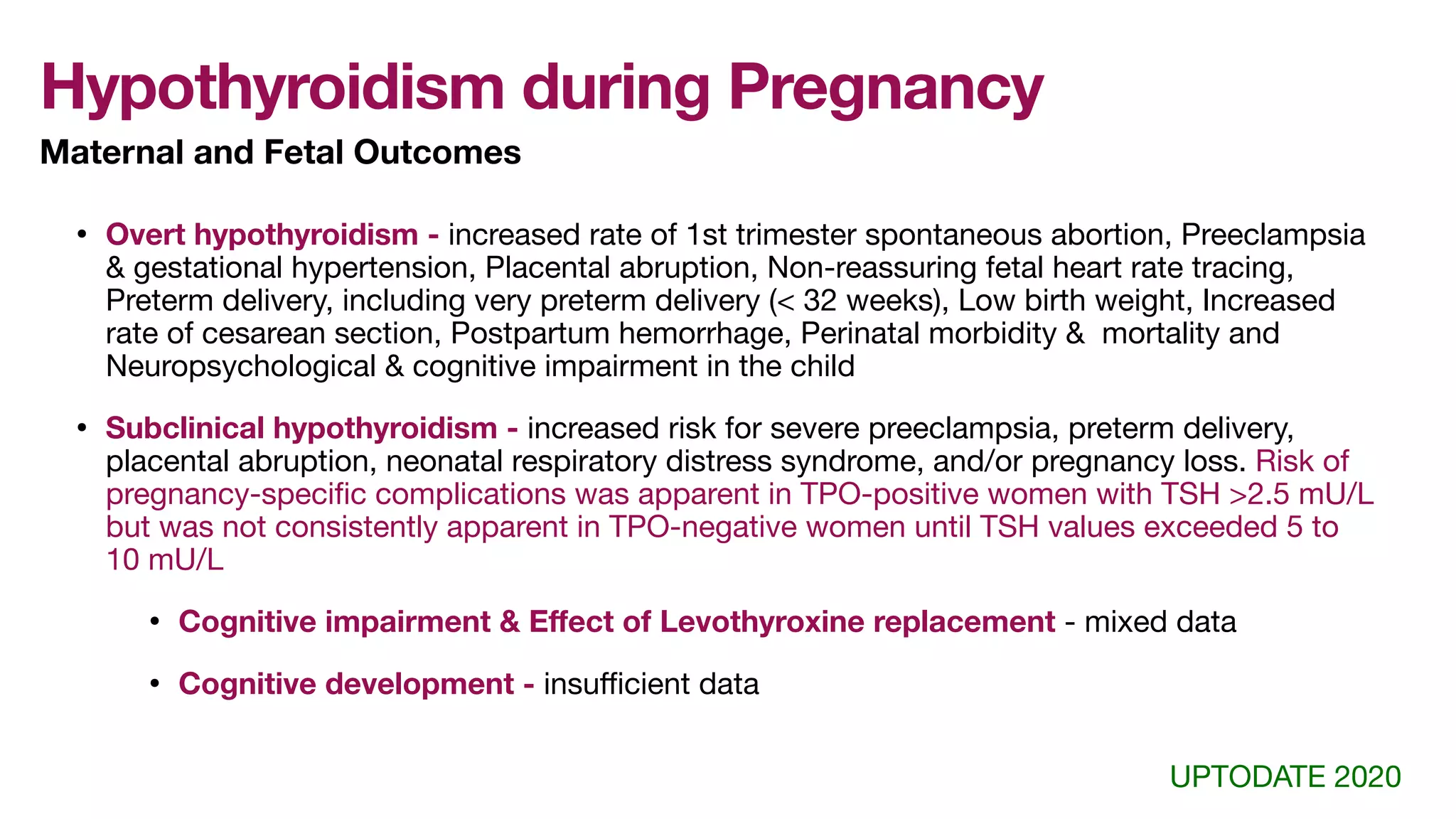 Hypothyroidism during Pregnancy

Maternal and Fetal Outcomes

• Overt hypothyroidism - increased rate of 1st trimester spontaneous abortion, Preeclampsia & gestational hypertension, Placental abruption, Non-reassuring fetal heart rate tracing, Preterm delivery, including very preterm delivery (< 32 weeks), Low birth weight, Increased rate of cesarean section, Postpartum hemorrhage, Perinatal morbidity & mortality and Neuropsychological & cognitive impairment in the child

• Subclinical hypothyroidism - increased risk for severe preeclampsia, preterm delivery, placental abruption, neonatal respiratory distress syndrome, and/or pregnancy loss. Risk of pregnancy-specific complications was apparent in TPO-positive women with TSH >2.5 mU/L but was not consistently apparent in TPO-negative women until TSH values exceeded 5 to 10 mU/L

• Cognitive impairment & Effect of Levothyroxine replacement - mixed data

• Cognitive development - insufficient data

UPTODATE 2020